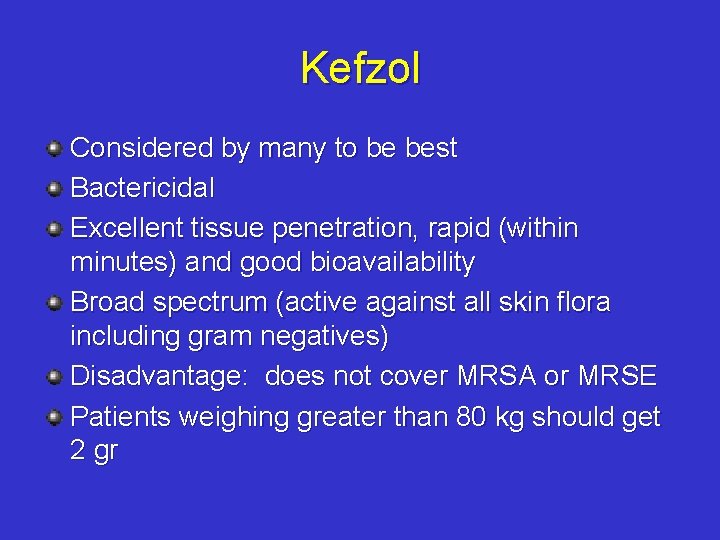 Kefzol

- Considered by many to be best
- Bactericidal
- Excellent tissue penetration, rapid (within minutes) and good bioavailability
- Broad spectrum (active against all skin flora including gram negatives)
- Disadvantage:  does not cover MRSA or MRSE
- Patients weighing greater than 80 kg should get 2 gr